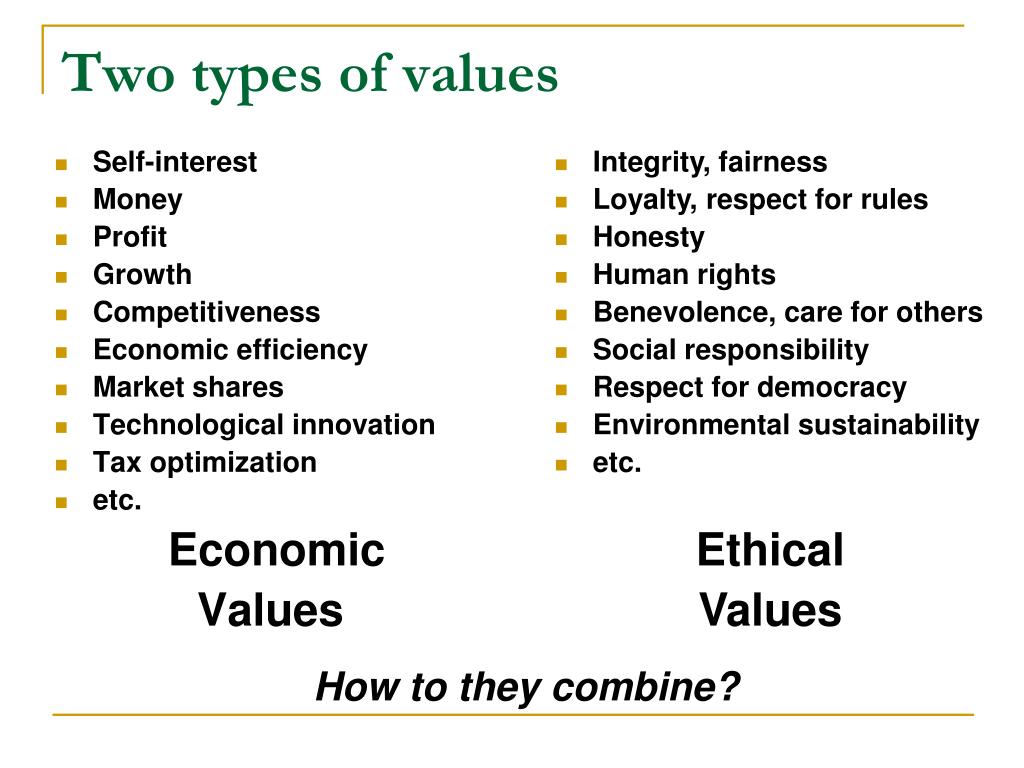 Two types of values

- Self-interest
- Money
- Profit
- Growth
- Competitiveness
- Economic efficiency
- Market shares
- Technological innovation
- Tax optimization
- etc.

Economic Values

- Integrity, fairness
- Loyalty, respect for rules
- Honesty
- Human rights
- Benevolence, care for others
- Social responsibility
- Respect for democracy
- Environmental sustainability
- etc.

Ethical Values

How to they combine?